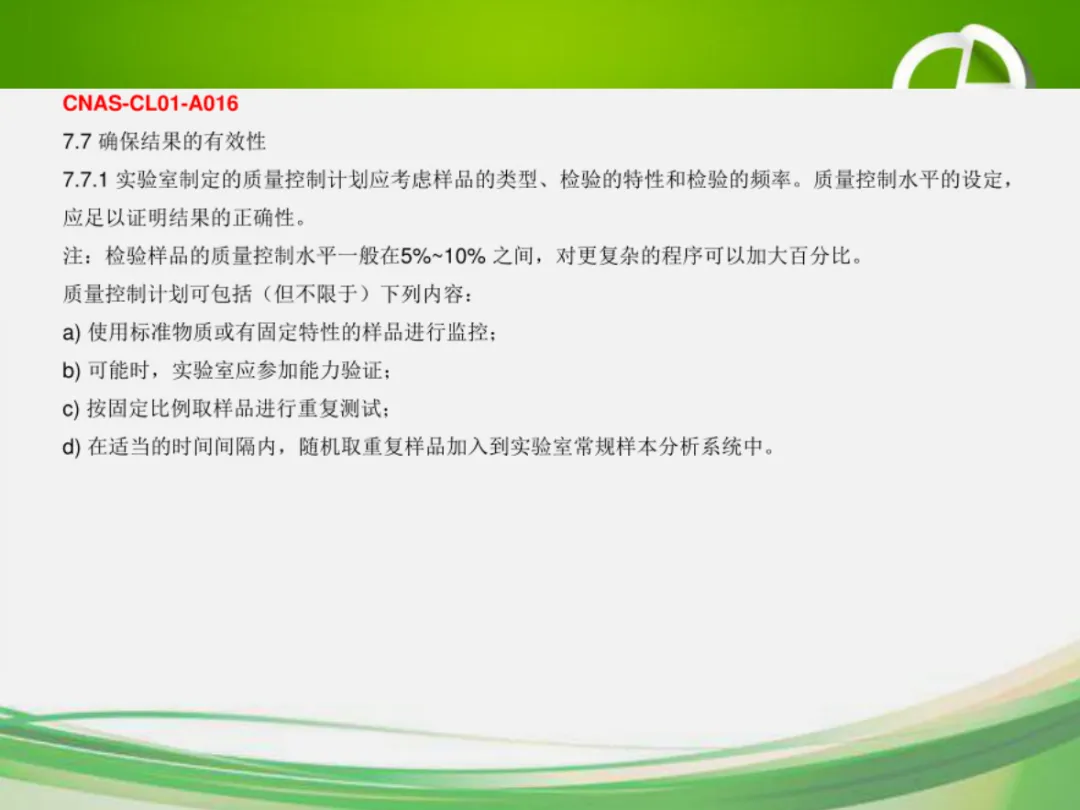 CNAS-CL01-A016

7.7 确保结果的有效性

7.7.1 实验室制定的质量控制计划应考虑样品的类型、检验的特性和检验的频率。质量控制水平的设定，应足以证明结果的正确性。

注：检验样品的质量控制水平一般在5%~10% 之间，对更复杂的程序可以加大百分比。

质量控制计划可包括（但不限于）下列内容：

a) 使用标准物质或有固定特性的样品进行监控；

b) 可能时，实验室应参加能力验证；

c) 按固定比例取样品进行重复测试；

d) 在适当的时间间隔内，随机取重复样品加入到实验室常规样本分析系统中。